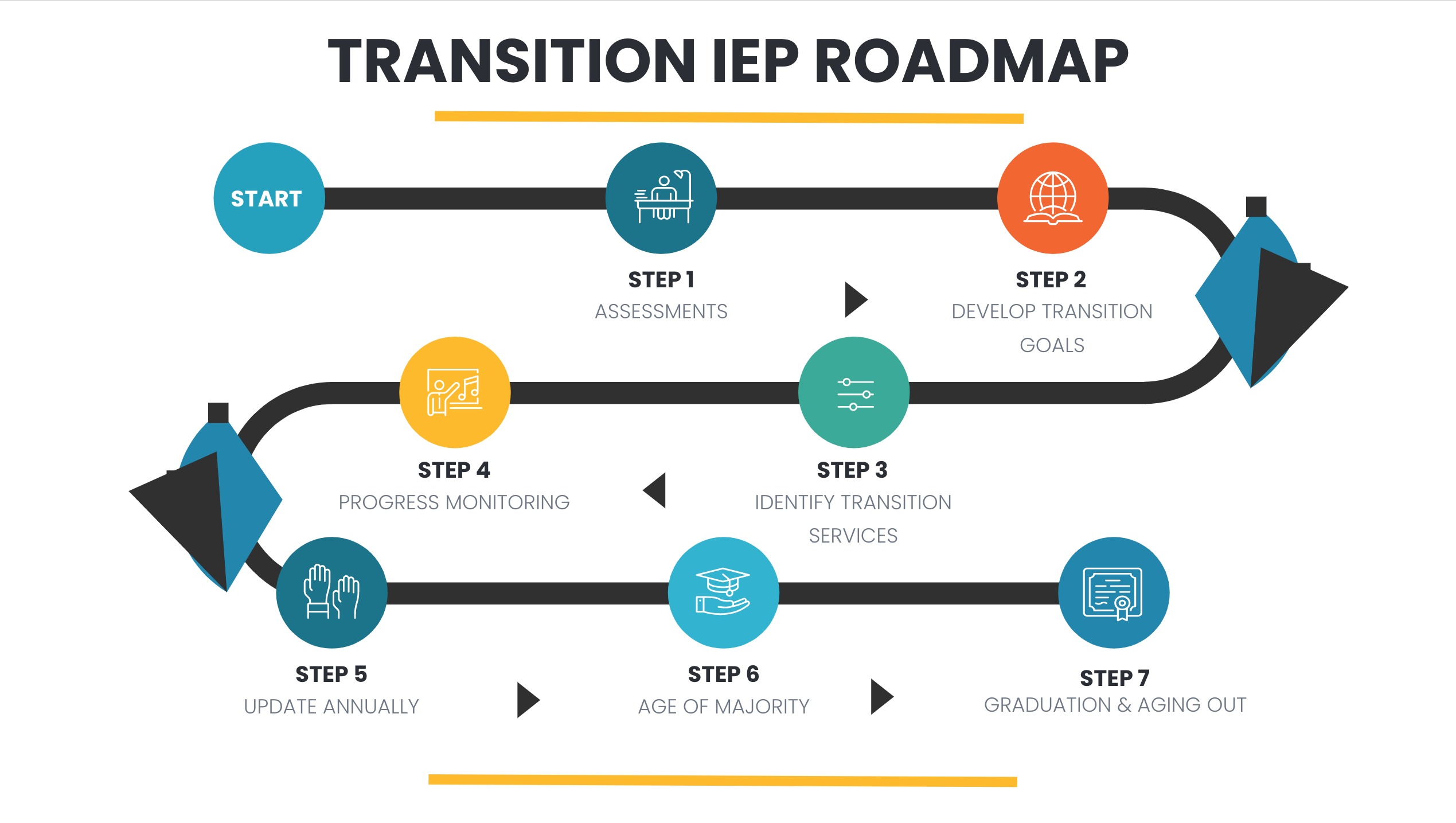 TRANSITION IEP ROADMAP

START

STEP 1
ASSESSMENTS

STEP 2
DEVELOP TRANSITION GOALS

STEP 3
IDENTIFY TRANSITION SERVICES

STEP 4
PROGRESS MONITORING

STEP 5
UPDATE ANNUALLY

STEP 6
AGE OF MAJORITY

STEP 7
GRADUATION & AGING OUT